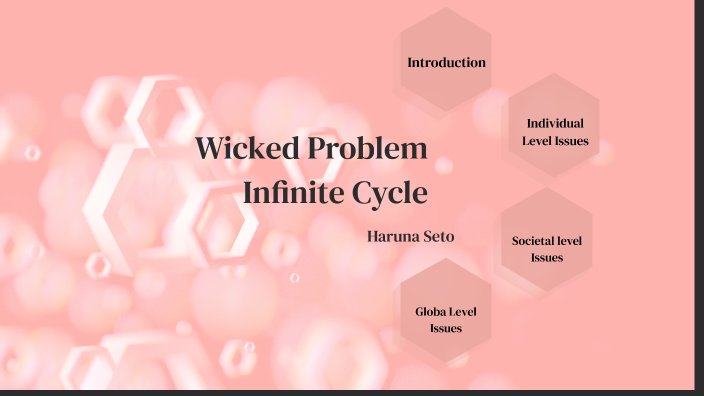 Wicked Problem
Infinite Cycle

Haruna Seto

Introduction

Individual Level Issues

Societal level Issues

Globa Level Issues